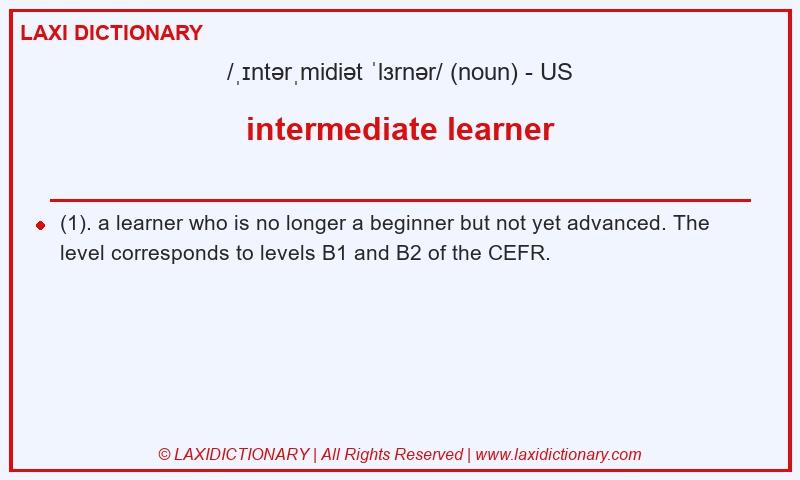 LAXI DICTIONARY

/ˌɪntərˌmidiət ˈlɜrnər/ (noun) - US

intermediate learner

(1). a learner who is no longer a beginner but not yet advanced. The level corresponds to levels B1 and B2 of the CEFR.

© LAXIDICTIONARY | All Rights Reserved | www.laxidictionary.com